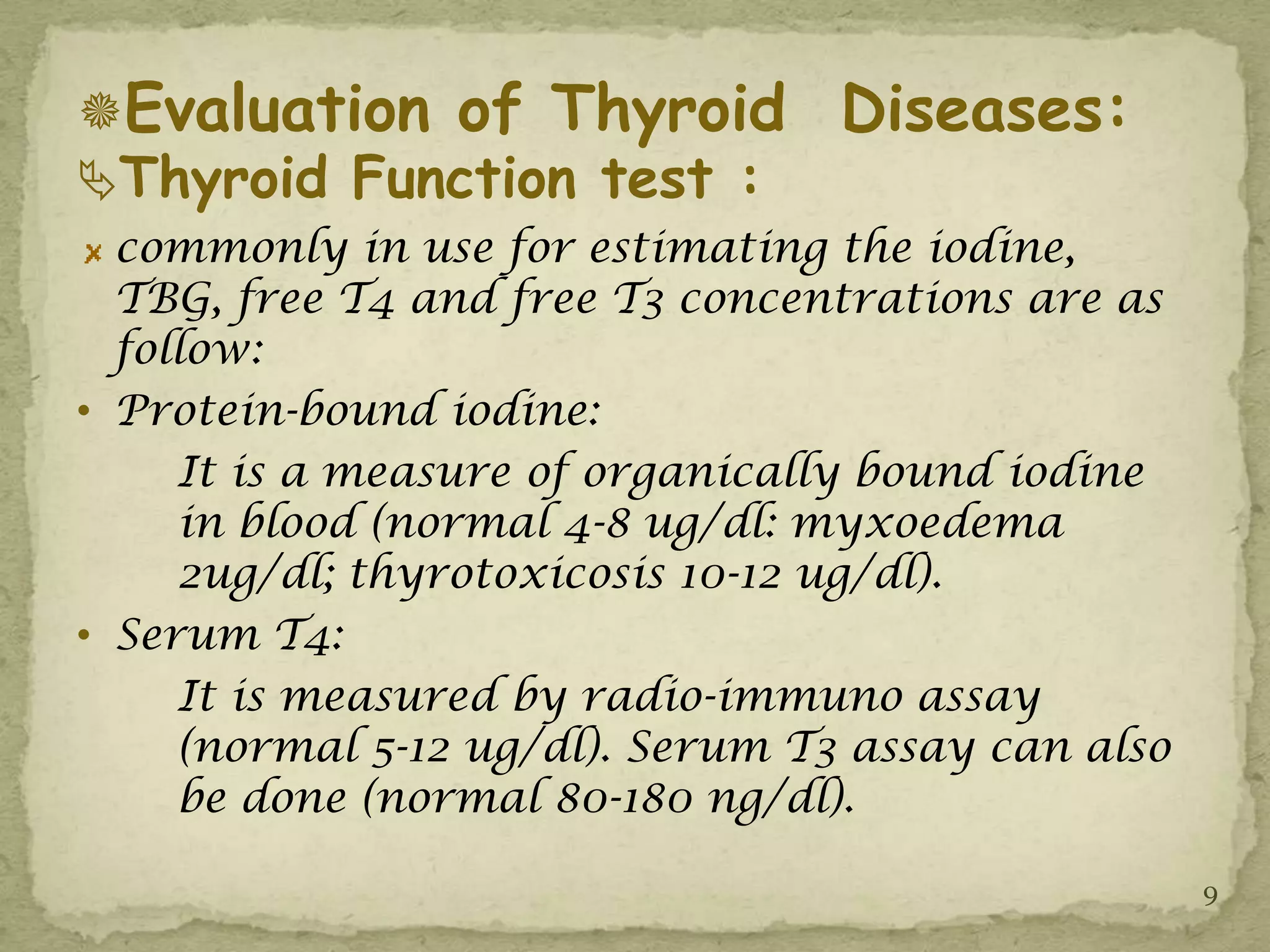 Evaluation of Thyroid Diseases:
Thyroid Function test :

commonly in use for estimating the iodine, TBG, free T4 and free T3 concentrations are as follow:

• Protein-bound iodine:

It is a measure of organically bound iodine in blood (normal 4-8 ug/dl: myxoedema 2ug/dl; thyrotoxicosis 10-12 ug/dl).

• Serum T4:

It is measured by radio-immuno assay (normal 5-12 ug/dl). Serum T3 assay can also be done (normal 80-180 ng/dl).

9